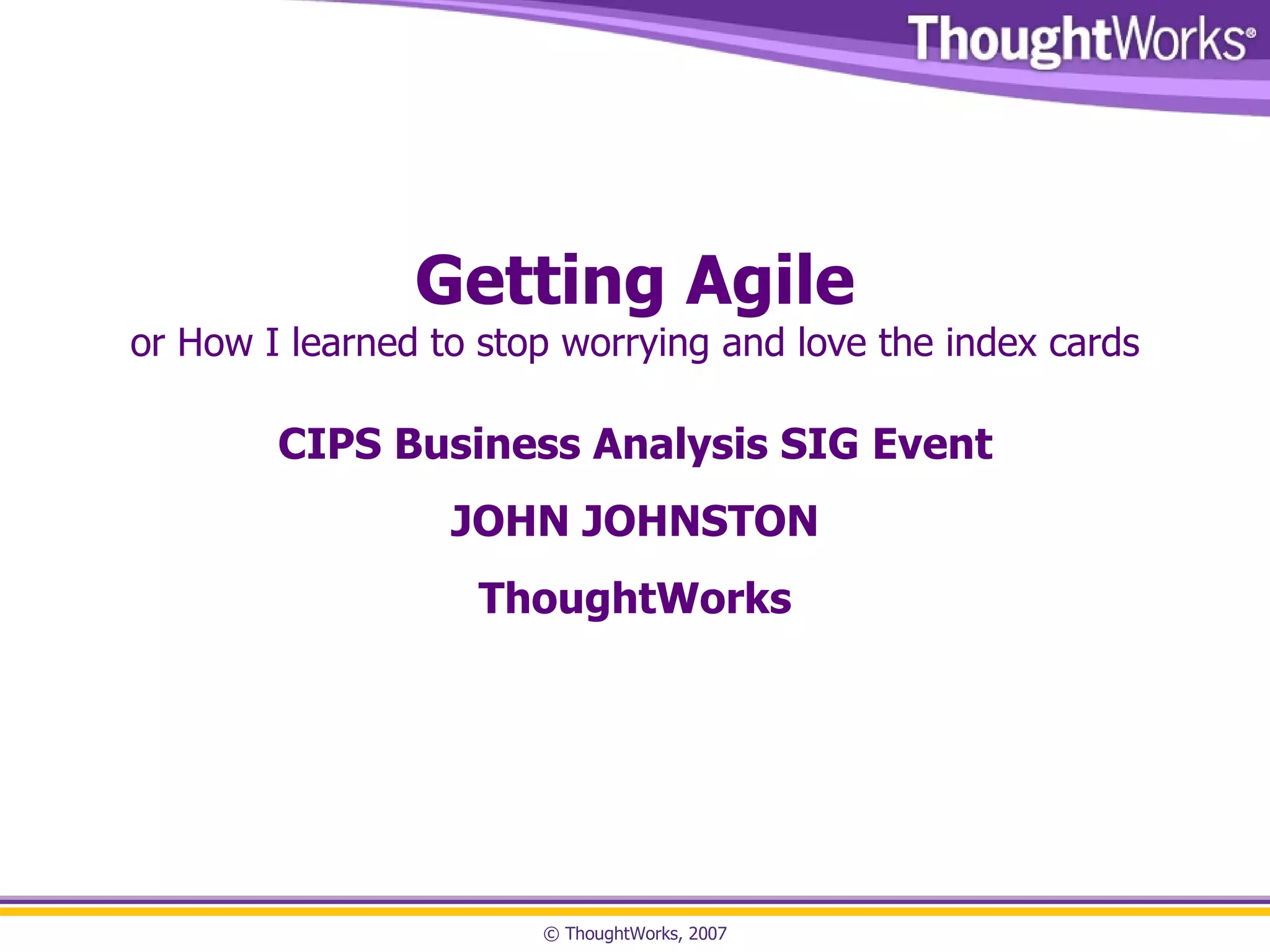 ThoughtWorks®

Getting Agile
or How I learned to stop worrying and love the index cards

CIPS Business Analysis SIG Event

JOHN JOHNSTON

ThoughtWorks

© ThoughtWorks, 2007